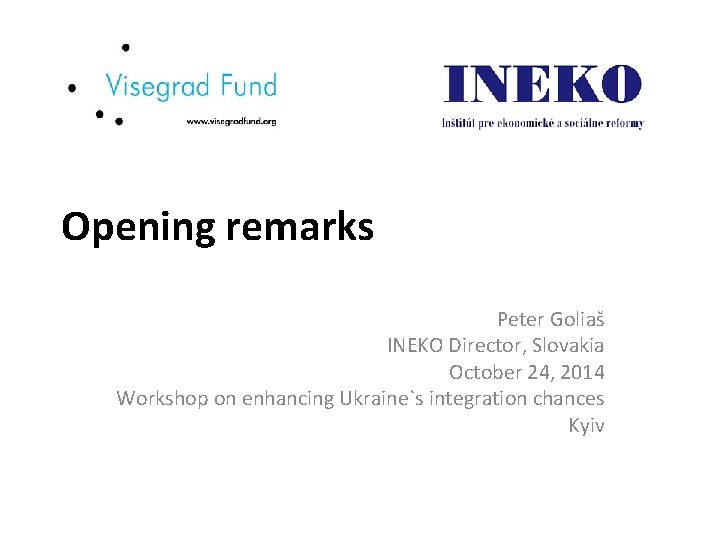 Visegrad Fund
www.visegradfund.org

INEKO
Inštitút pre ekonomické a sociálne reformy

Opening remarks

Peter Goliaš
INEKO Director, Slovakia
October 24, 2014
Workshop on enhancing Ukraine`s integration chances
Kyiv